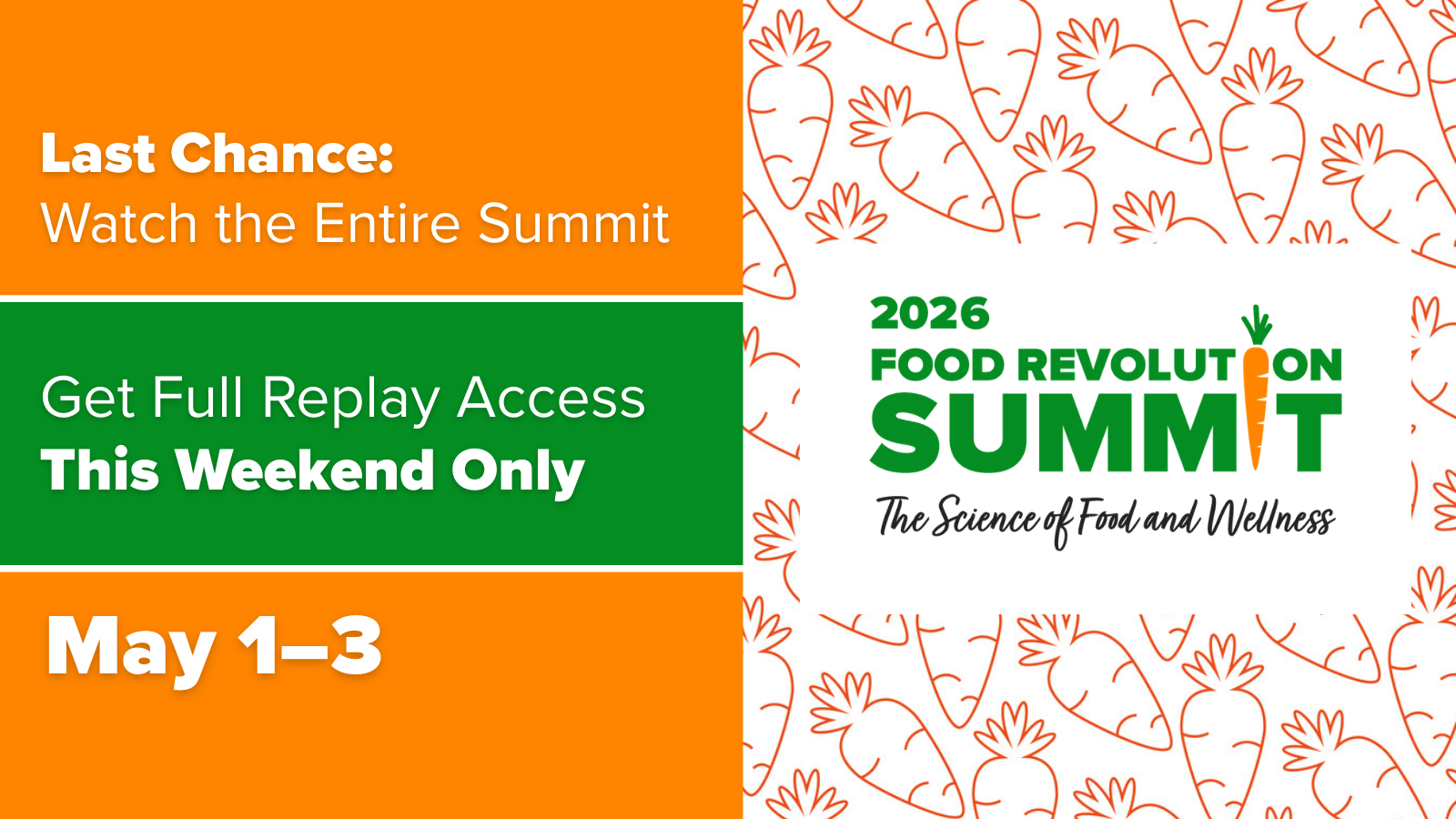 Last Chance:
Watch the Entire Summit

Get Full Replay Access
This Weekend Only

May 1–3

2026
FOOD REVOLUTION
SUMMIT
The Science of Food and Wellness